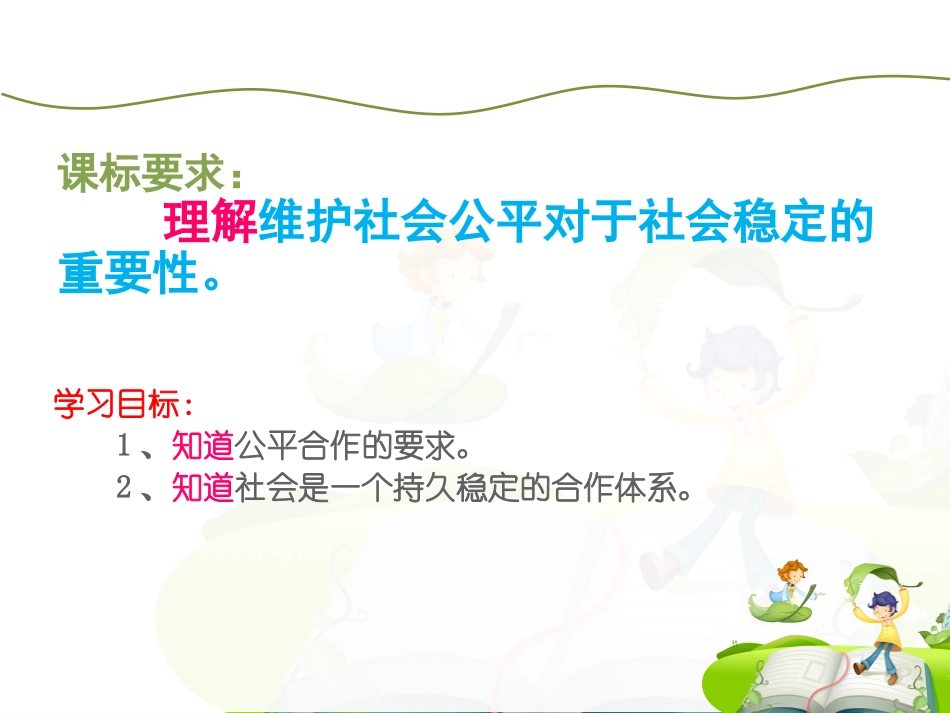 课标要求：

理解维护社会公平对于社会稳定的重要性。

学习目标：

1、知道公平合作的要求。

2、知道社会是一个持久稳定的合作体系。